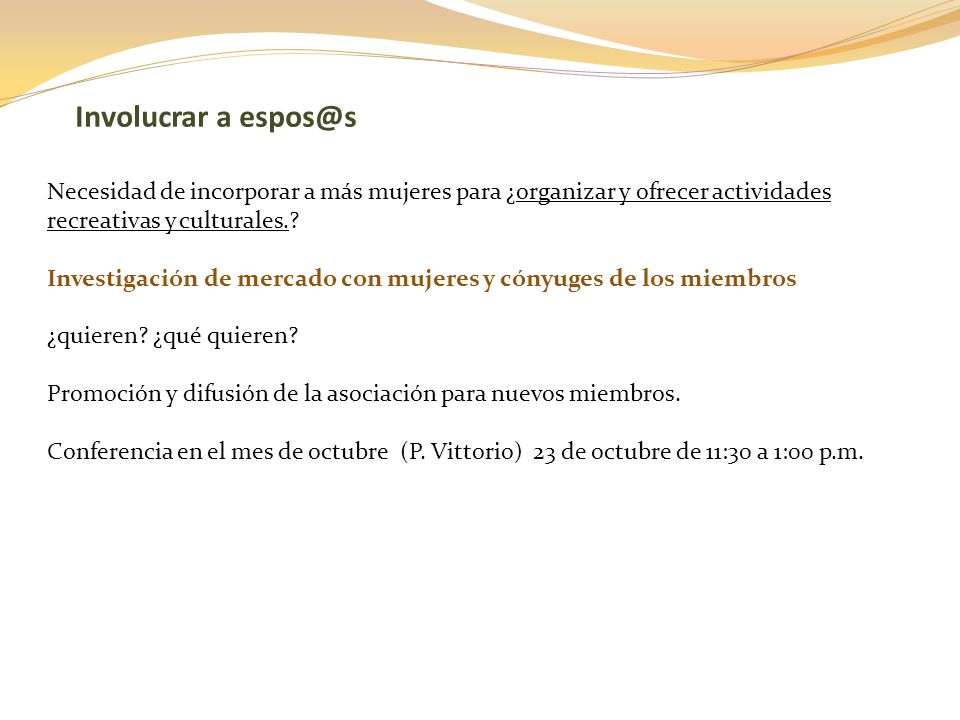 Involucrar a espos@s

Necesidad de incorporar a más mujeres para ¿organizar y ofrecer actividades recreativas y culturales.?

Investigación de mercado con mujeres y cónyuges de los miembros

¿quieren? ¿qué quieren?

Promoción y difusión de la asociación para nuevos miembros.

Conferencia en el mes de octubre (P. Vittorio) 23 de octubre de 11:30 a 1:00 p.m.